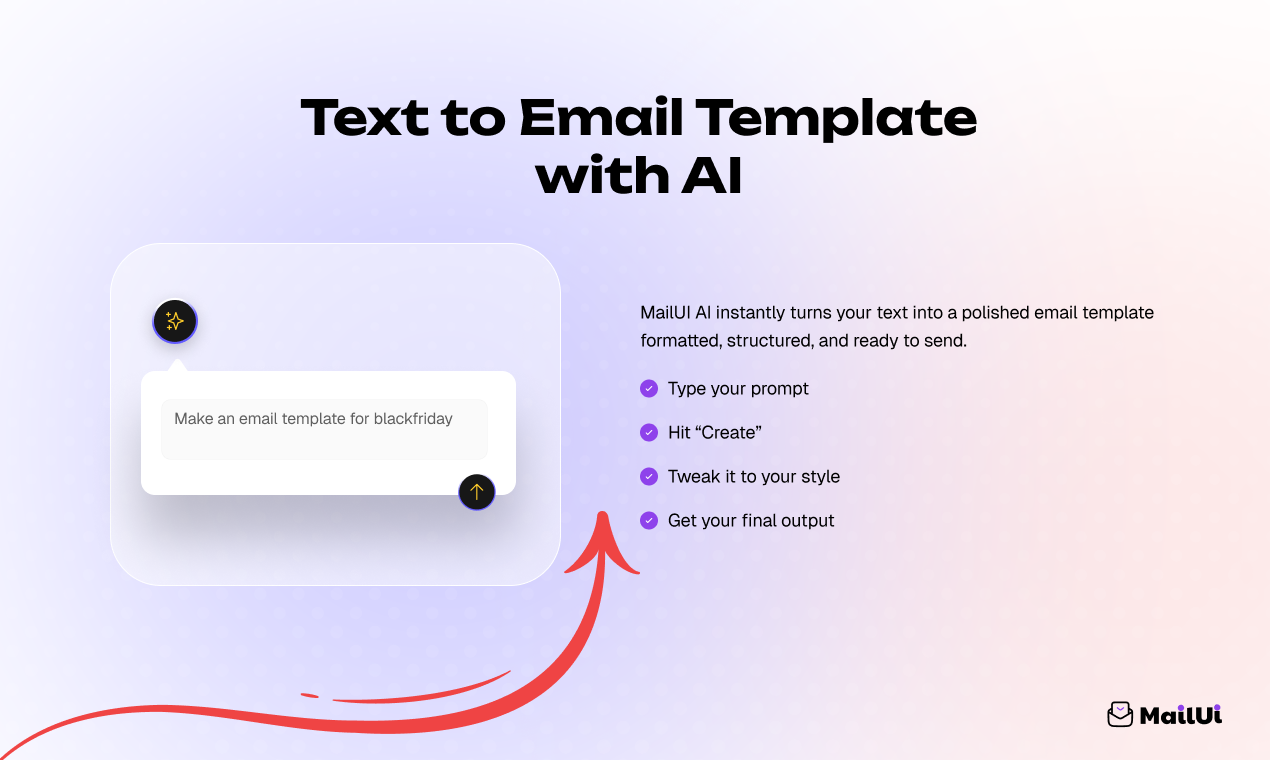 Text to Email Template with AI

Make an email template for blackfriday

MailUI AI instantly turns your text into a polished email template formatted, structured, and ready to send.

Type your prompt

Hit “Create”

Tweak it to your style

Get your final output

MailUi